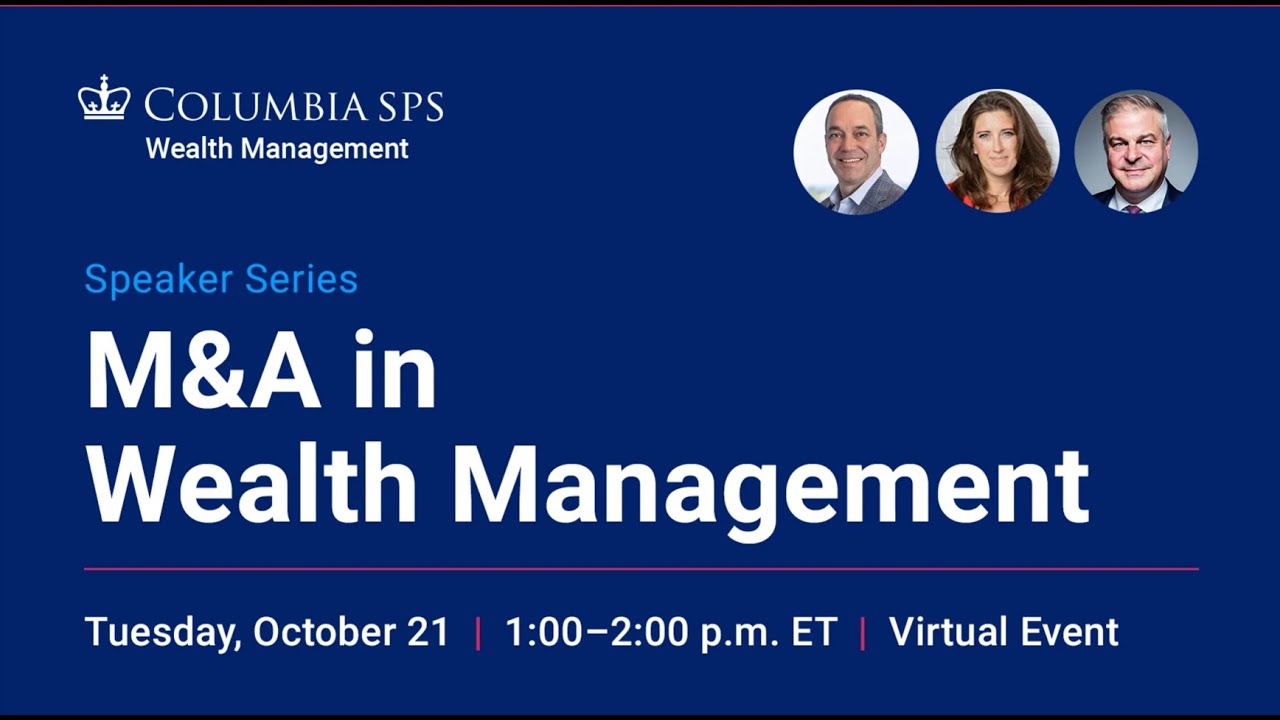 COLUMBIA SPS
Wealth Management

Speaker Series

M&A in Wealth Management

Tuesday, October 21 | 1:00–2:00 p.m. ET | Virtual Event